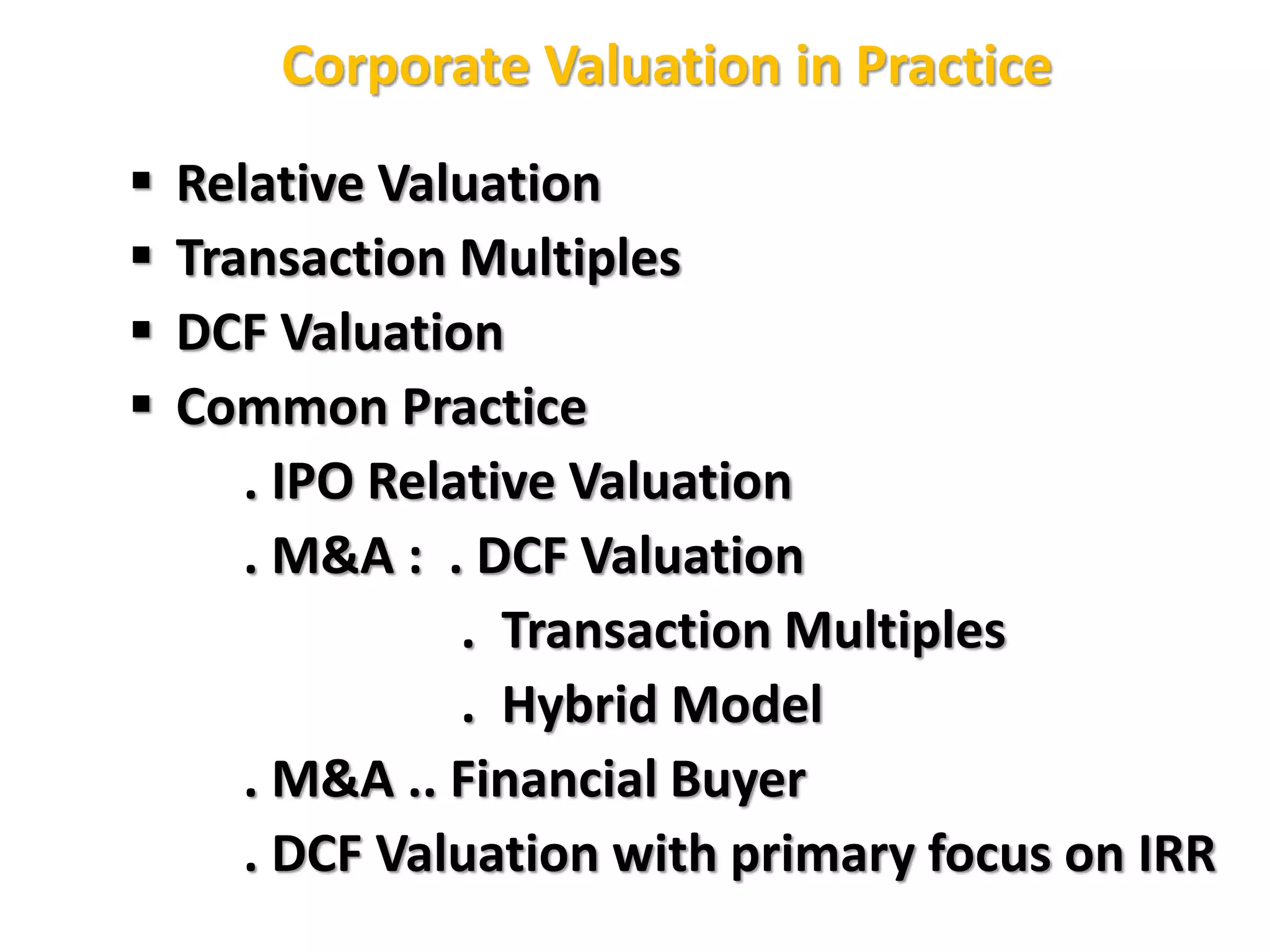 Corporate Valuation in Practice

▪ Relative Valuation
▪ Transaction Multiples
▪ DCF Valuation
▪ Common Practice
. IPO Relative Valuation
. M&A : . DCF Valuation
. Transaction Multiples
. Hybrid Model
. M&A .. Financial Buyer
. DCF Valuation with primary focus on IRR